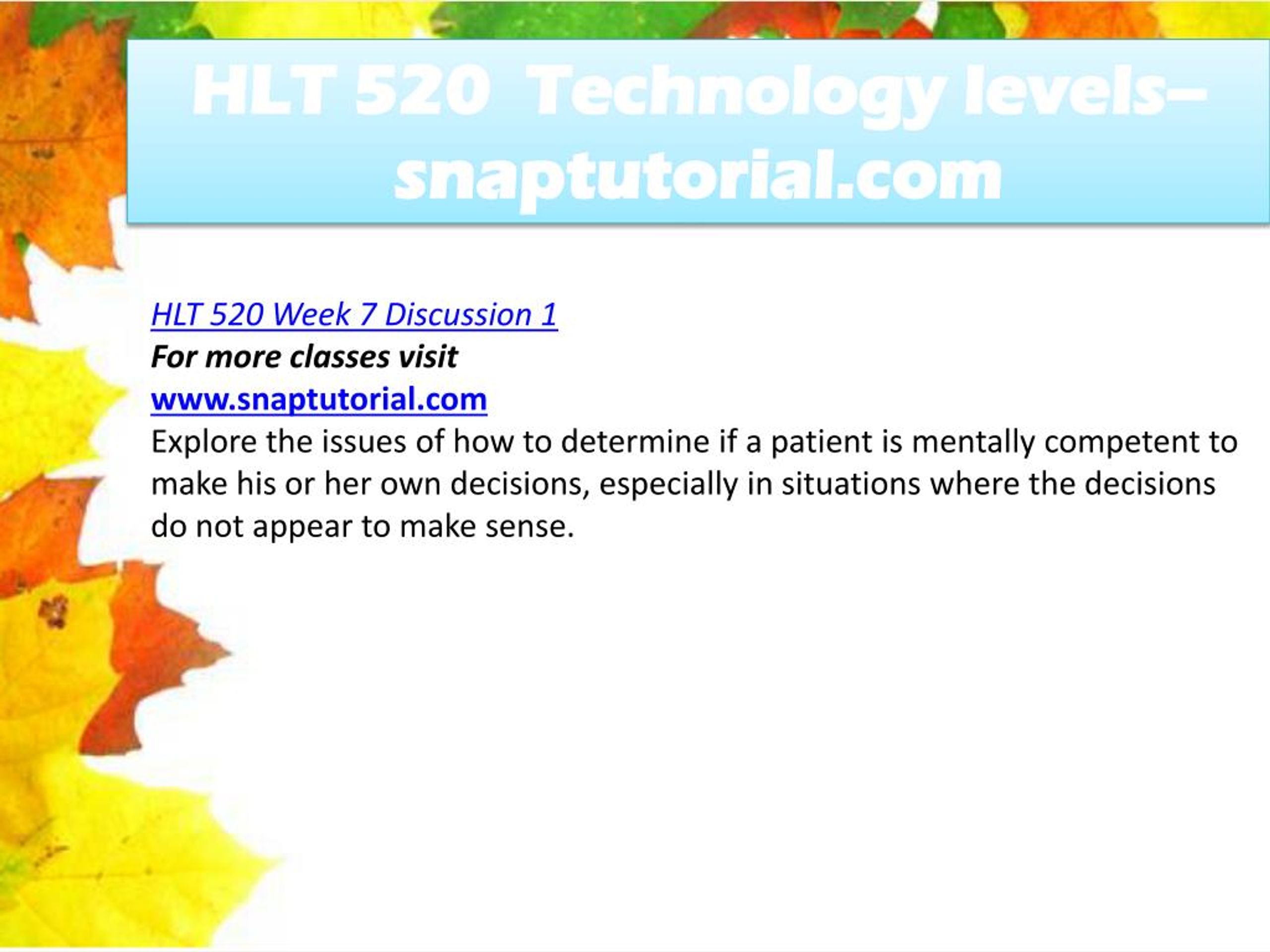 HLT 520 Technology levels– snaptutorial.com

HLT 520 Week 7 Discussion 1
For more classes visit
www.snaptutorial.com
Explore the issues of how to determine if a patient is mentally competent to make his or her own decisions, especially in situations where the decisions do not appear to make sense.